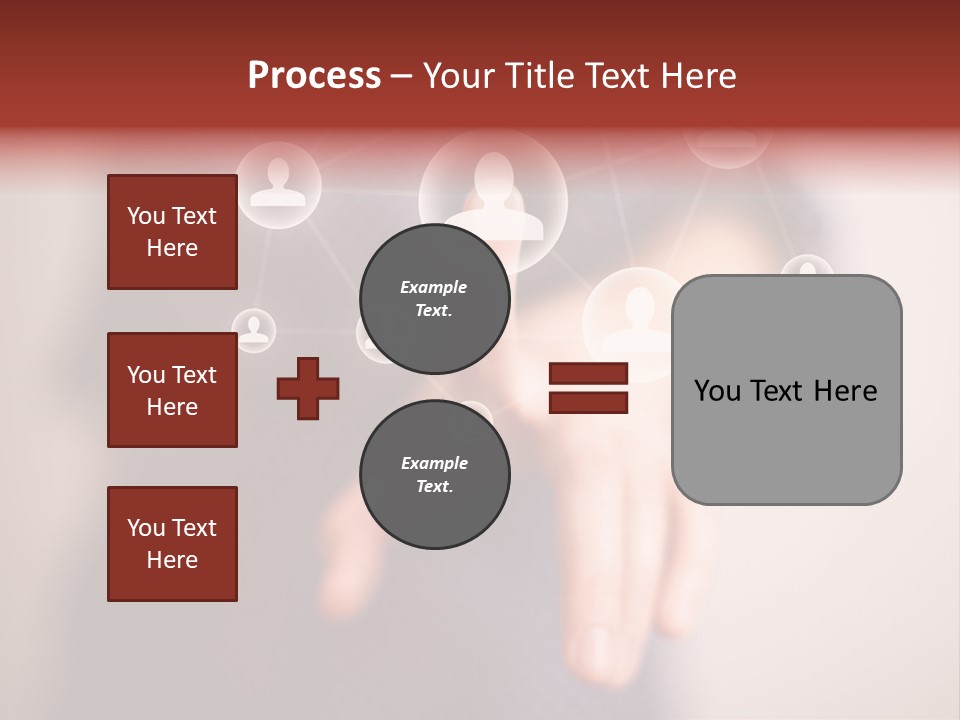 Process – Your Title Text Here

You Text Here

You Text Here

You Text Here

Example Text.

Example Text.

You Text Here